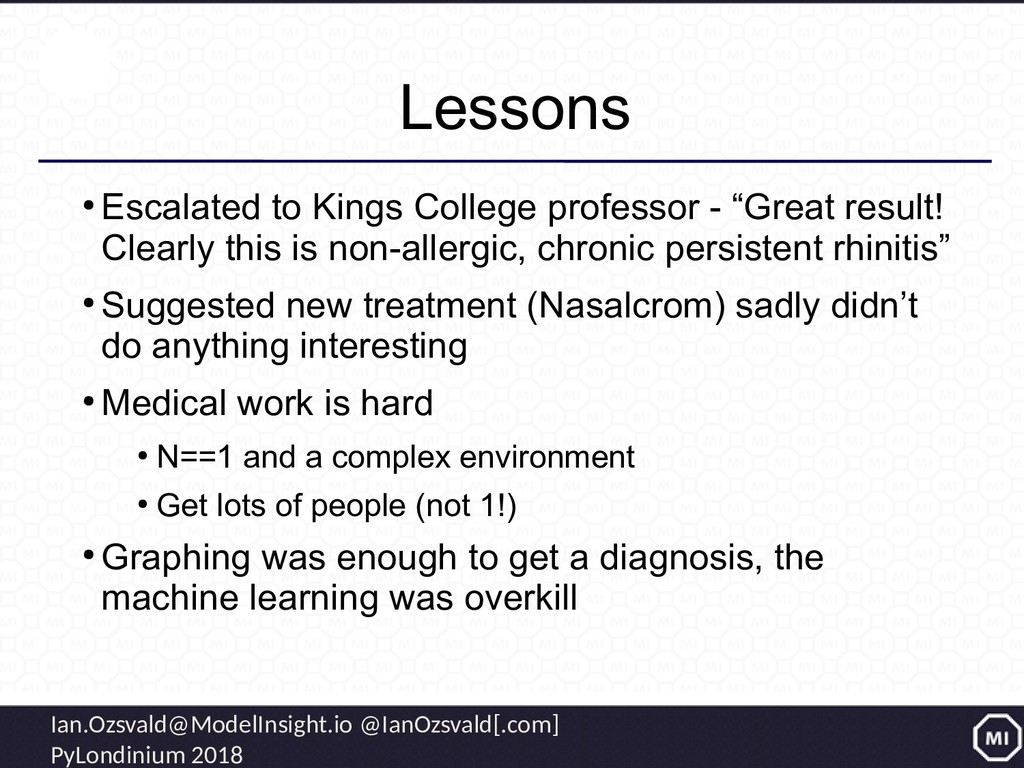 Lessons

• Escalated to Kings College professor - “Great result! Clearly this is non-allergic, chronic persistent rhinitis”

• Suggested new treatment (Nasalcrom) sadly didn’t do anything interesting

• Medical work is hard

• N==1 and a complex environment

• Get lots of people (not 1!)

• Graphing was enough to get a diagnosis, the machine learning was overkill

Ian.Ozsvald@ModelInsight.io @IanOzsvald[.com]
PyLondinium 2018

MI